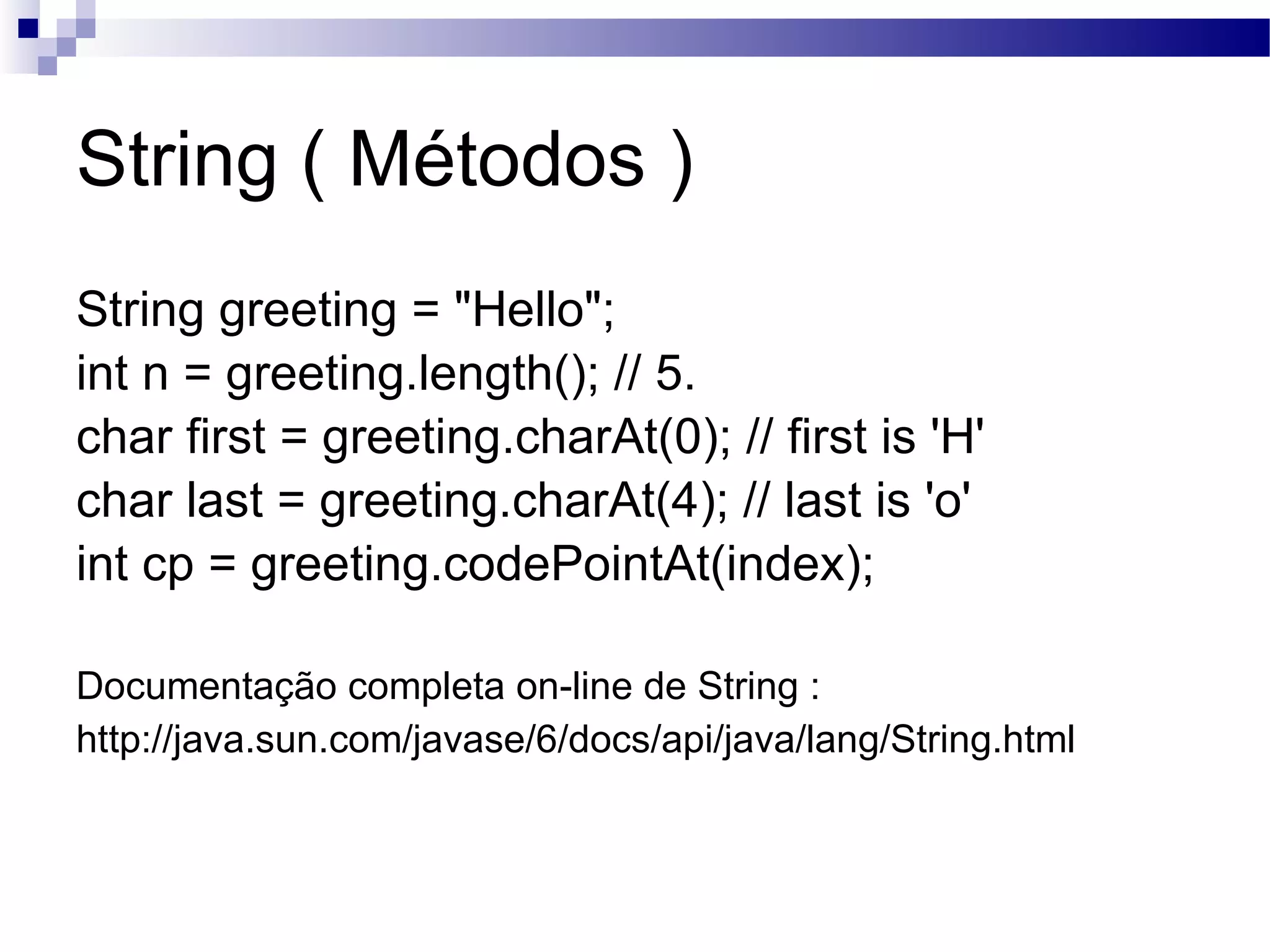 String ( Métodos )

String greeting = "Hello";
int n = greeting.length(); // 5.
char first = greeting.charAt(0); // first is 'H'
char last = greeting.charAt(4); // last is 'o'
int cp = greeting.codePointAt(index);

Documentação completa on-line de String :
http://java.sun.com/javase/6/docs/api/java/lang/String.html